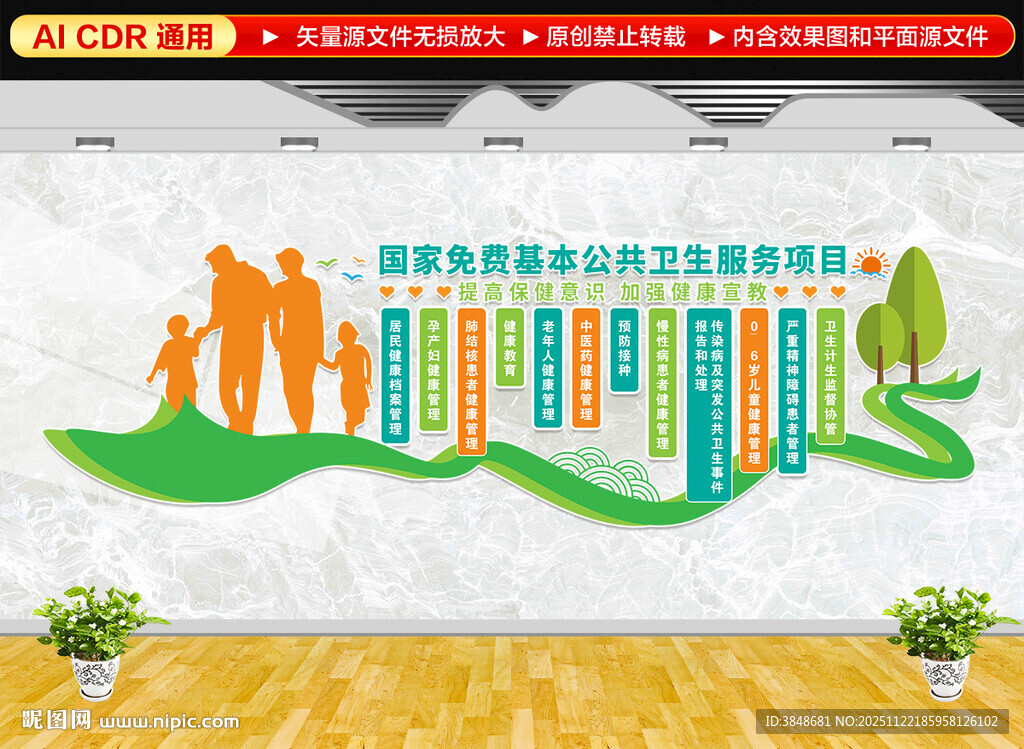 AI CDR 通用

▶ 矢量源文件无损放大 ▶ 原创禁止转载 ▶ 内含效果图和平面源文件

国家免费基本公共卫生服务项目

提高保健意识 加强健康宣教

居民健康档案管理

孕产妇健康管理

肺结核患者健康管理

健康教育

老年人健康管理

中医药健康管理

预防接种

慢性病患者健康管理

传染病及突发公共卫生事件报告和处理

0—6岁儿童健康管理

严重精神障碍患者管理

卫生计生监督协管

昵图网 www.nipic.com

ID:3848681 NO:20251122185958126102